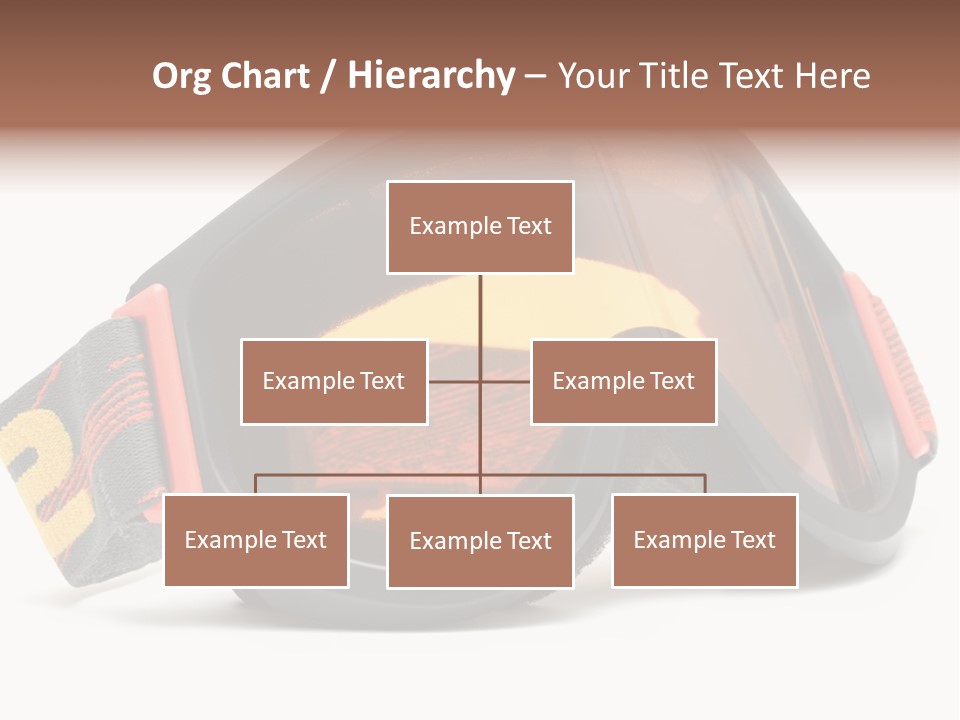 Org Chart / Hierarchy – Your Title Text Here

Example Text

Example Text

Example Text

Example Text

Example Text

Example Text